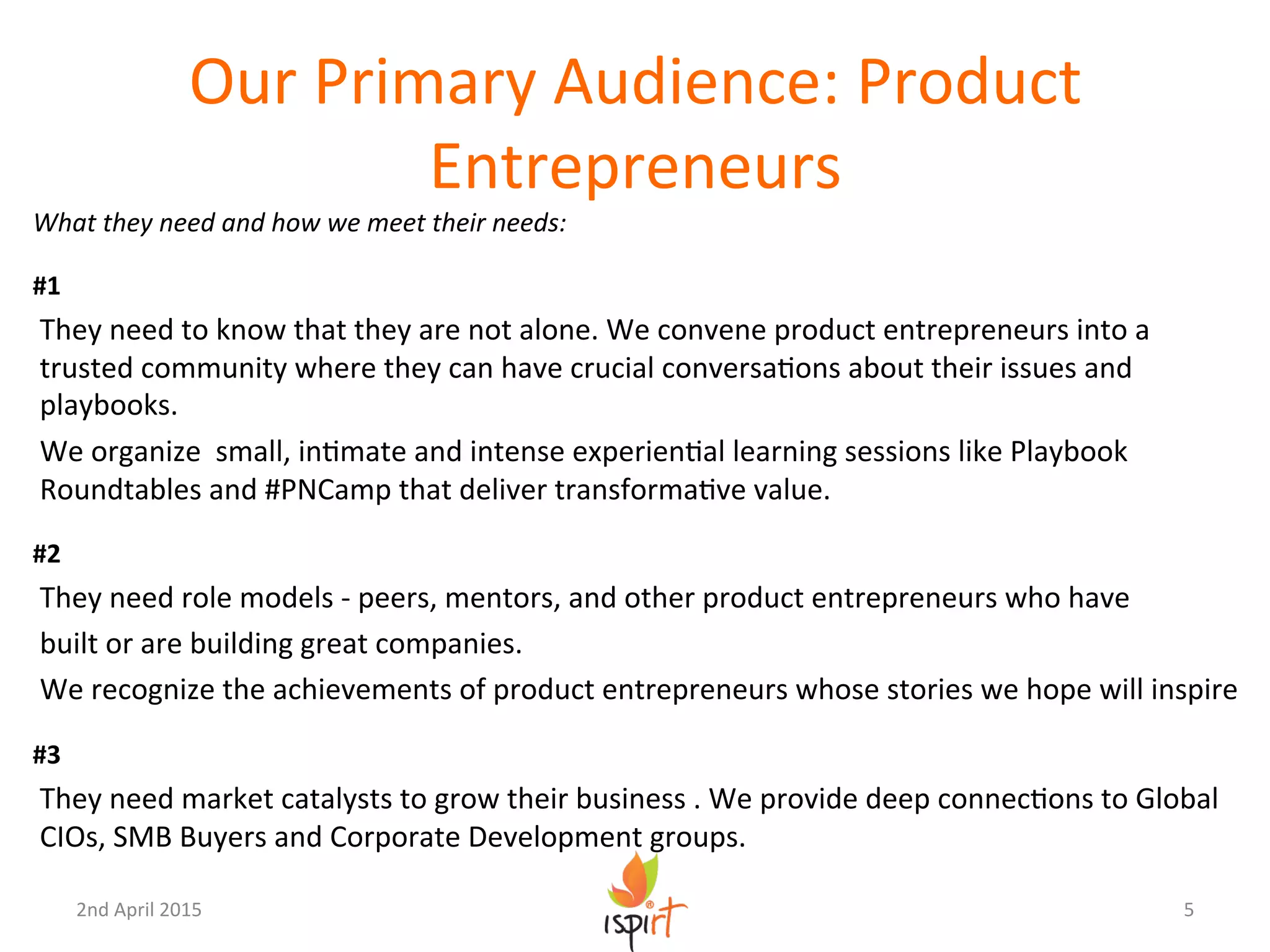 Our Primary Audience: Product Entrepreneurs

What they need and how we meet their needs:

#1

They need to know that they are not alone. We convene product entrepreneurs into a trusted community where they can have crucial conversations about their issues and playbooks.

We organize small, intimate and intense experiential learning sessions like Playbook Roundtables and #PNCamp that deliver transformative value.

#2

They need role models - peers, mentors, and other product entrepreneurs who have built or are building great companies.

We recognize the achievements of product entrepreneurs whose stories we hope will inspire

#3

They need market catalysts to grow their business . We provide deep connections to Global CIOs, SMB Buyers and Corporate Development groups.

2nd April 2015

ispirt

5